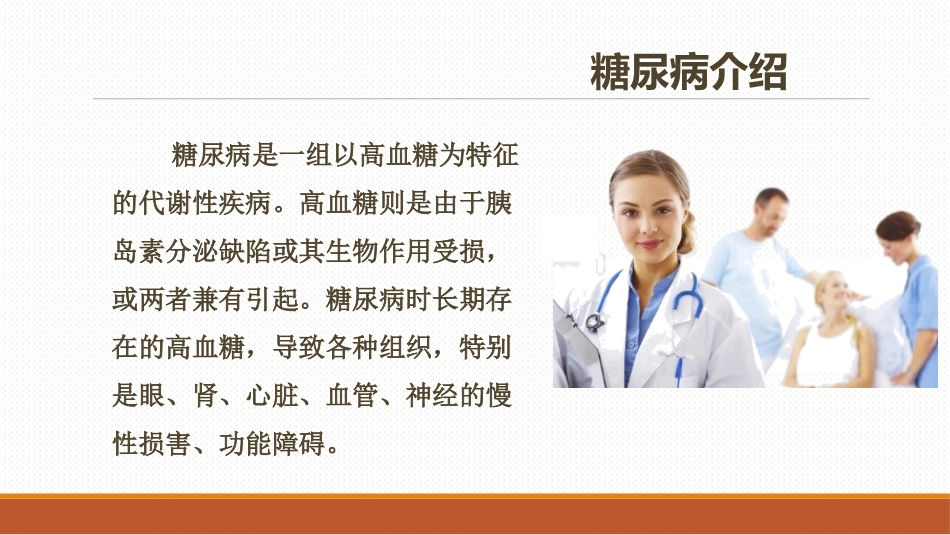 糖尿病介绍

糖尿病是一组以高血糖为特征的代谢性疾病。高血糖则是由于胰岛素分泌缺陷或其生物作用受损，或两者兼有引起。糖尿病时长期存在的高血糖，导致各种组织，特别是眼、肾、心脏、血管、神经的慢性损害、功能障碍。